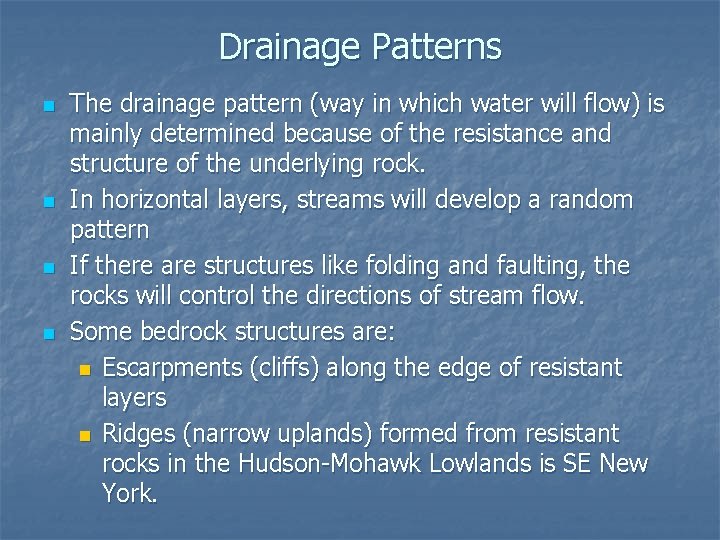 Drainage Patterns

- The drainage pattern (way in which water will flow) is mainly determined because of the resistance and structure of the underlying rock.
- In horizontal layers, streams will develop a random pattern
- If there are structures like folding and faulting, the rocks will control the directions of stream flow.
- Some bedrock structures are:
  - Escarpments (cliffs) along the edge of resistant layers
  - Ridges (narrow uplands) formed from resistant rocks in the Hudson-Mohawk Lowlands is SE New York.